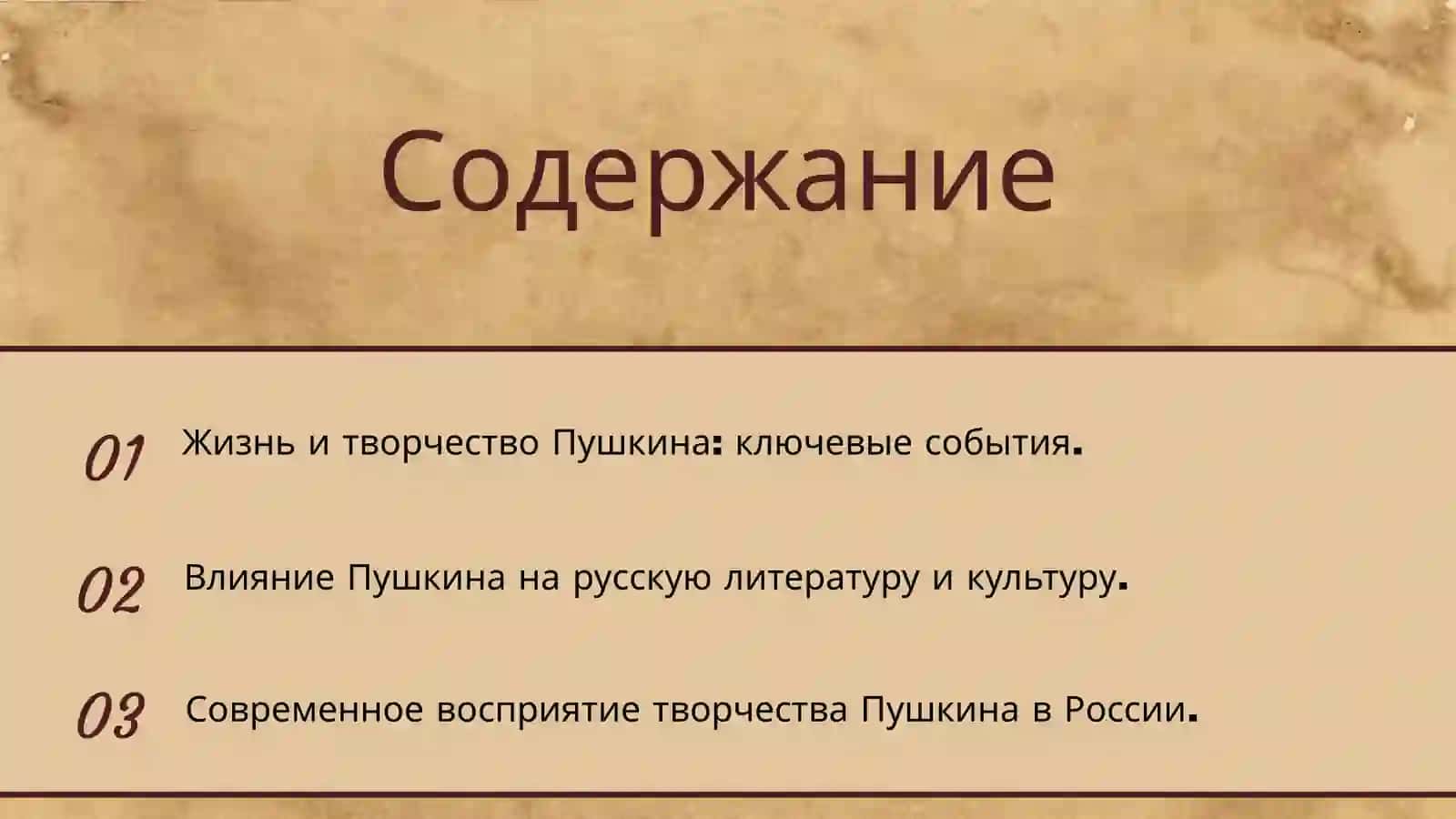 Содержание

01 Жизнь и творчество Пушкина: ключевые события.

02 Влияние Пушкина на русскую литературу и культуру.

03 Современное восприятие творчества Пушкина в России.